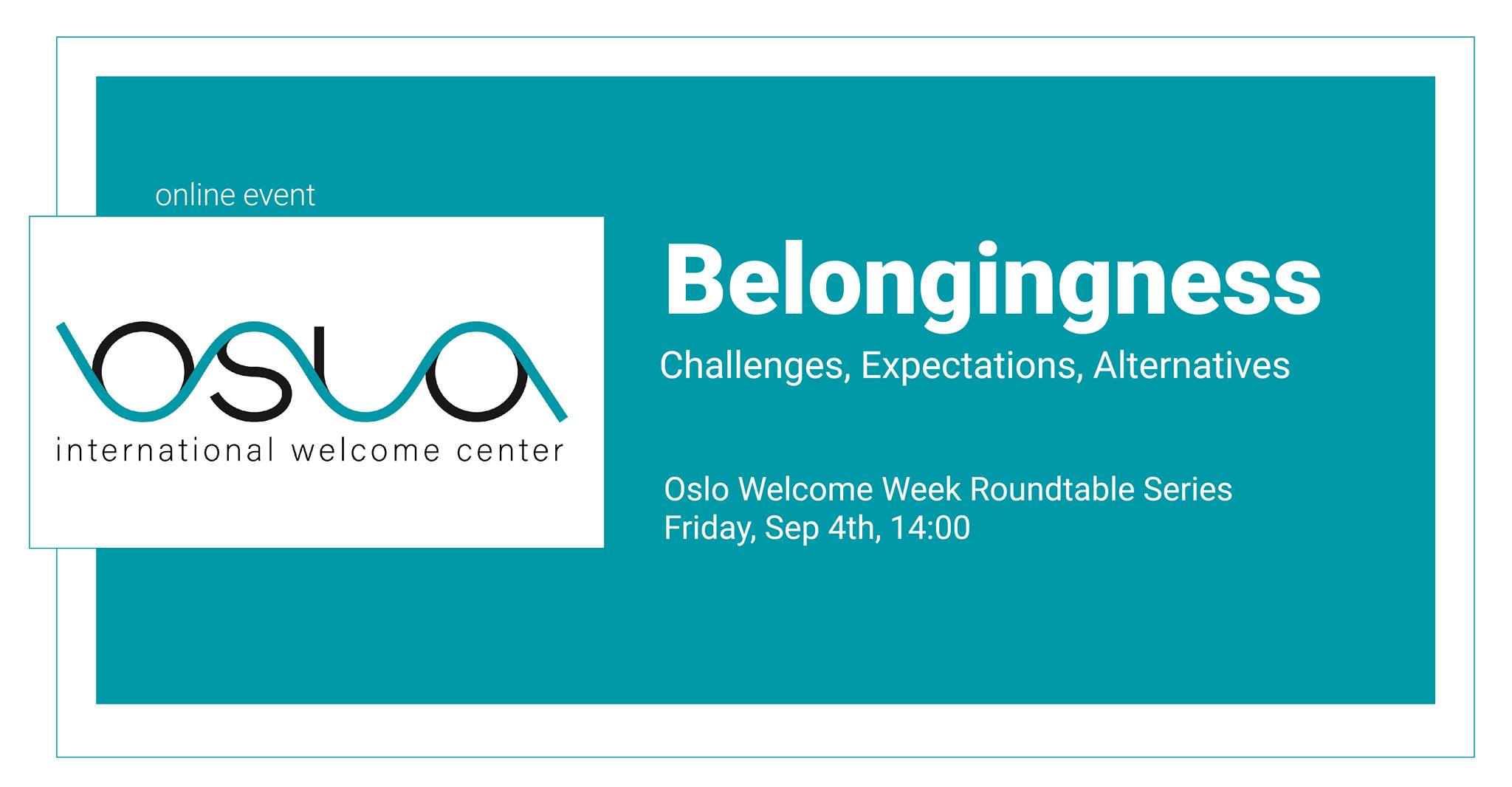 online event

OSLO
international welcome center

Belongingness

Challenges, Expectations, Alternatives

Oslo Welcome Week Roundtable Series
Friday, Sep 4th, 14:00